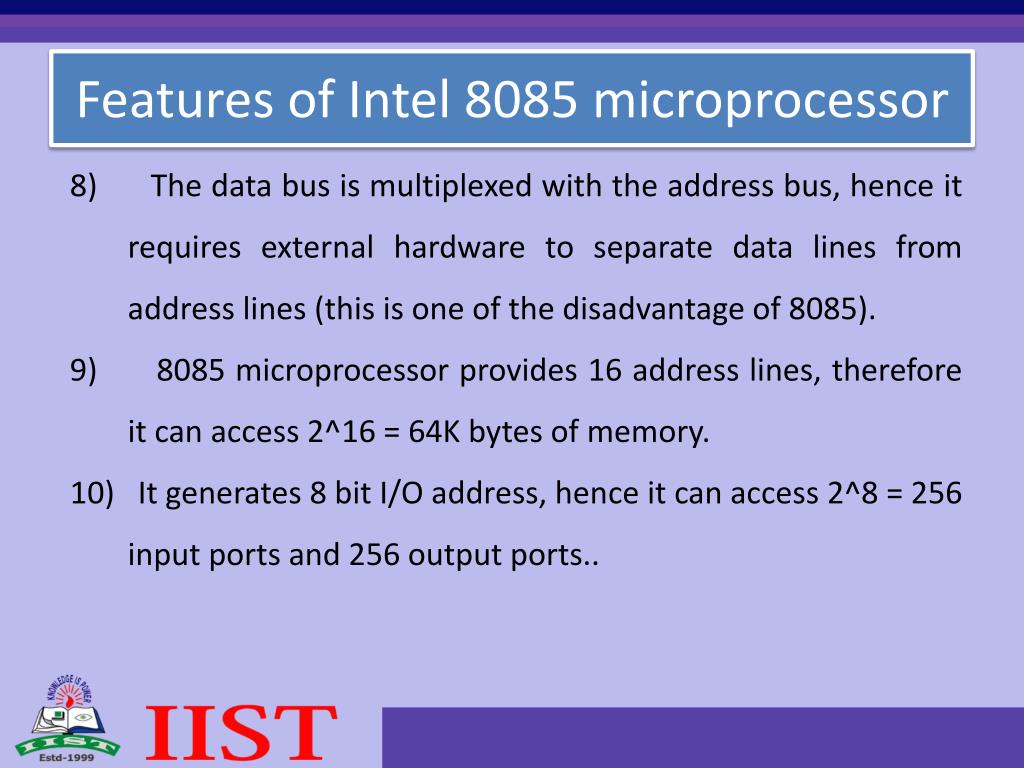 Features of Intel 8085 microprocessor

8) The data bus is multiplexed with the address bus, hence it requires external hardware to separate data lines from address lines (this is one of the disadvantage of 8085).

9) 8085 microprocessor provides 16 address lines, therefore it can access 2^16 = 64K bytes of memory.

10) It generates 8 bit I/O address, hence it can access 2^8 = 256 input ports and 256 output ports..

KNOWLEDGE IS POWER
IIST
Estd-1999
IIST